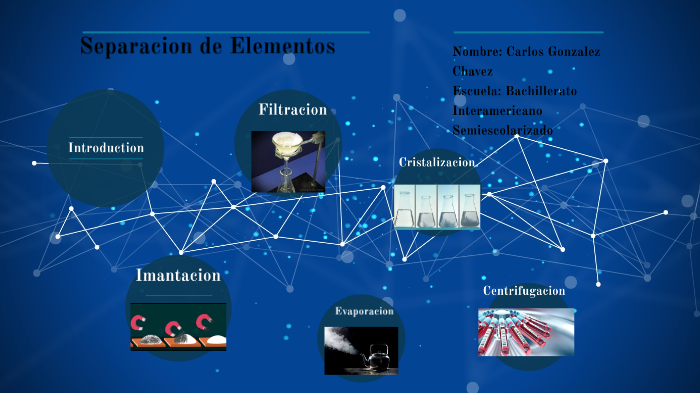 Separacion de Elementos

Nombre: Carlos Gonzalez Chavez
Escuela: Bachillerato Interamericano Semiescolarizado

Introduction

Filtracion

Cristalizacion

Imantacion

Evaporacion

Centrifugacion